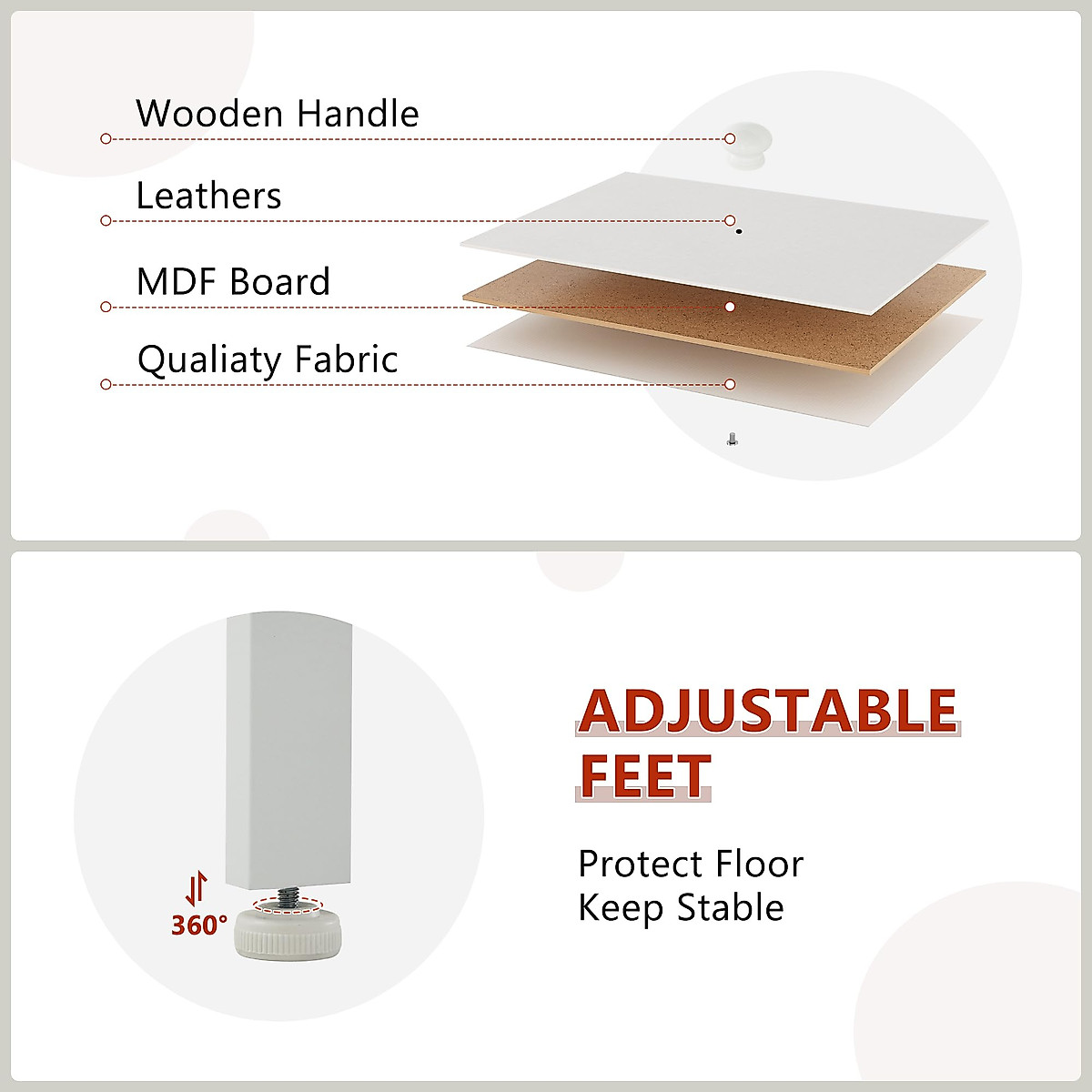 Wooden Handle

Leathers

MDF Board

Qualiaty Fabric

360°

ADJUSTABLE FEET

Protect Floor
Keep Stable